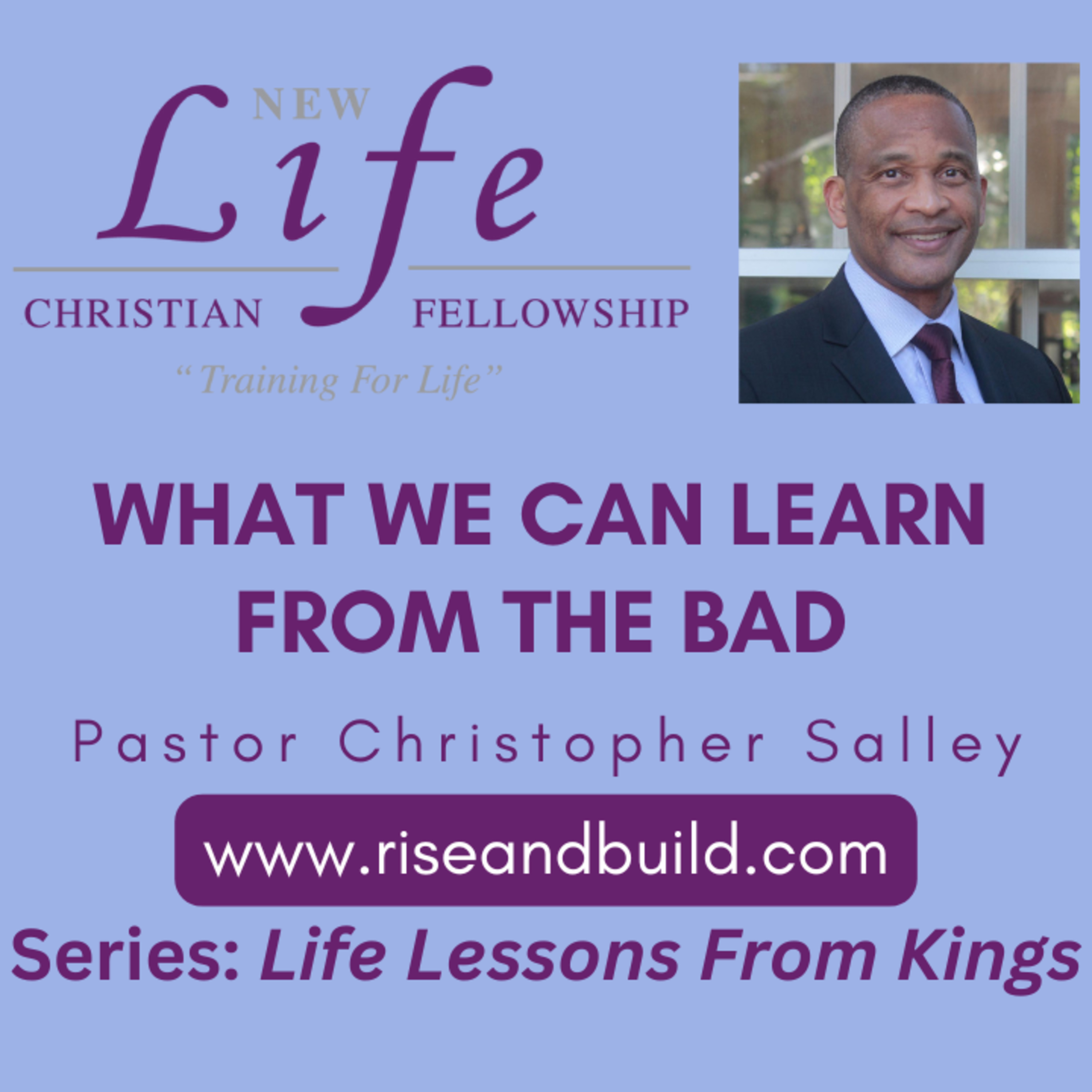 NEW Life
CHRISTIAN FELLOWSHIP
"Training For Life"

WHAT WE CAN LEARN FROM THE BAD

Pastor Christopher Salley

www.riseandbuild.com

Series: Life Lessons From Kings